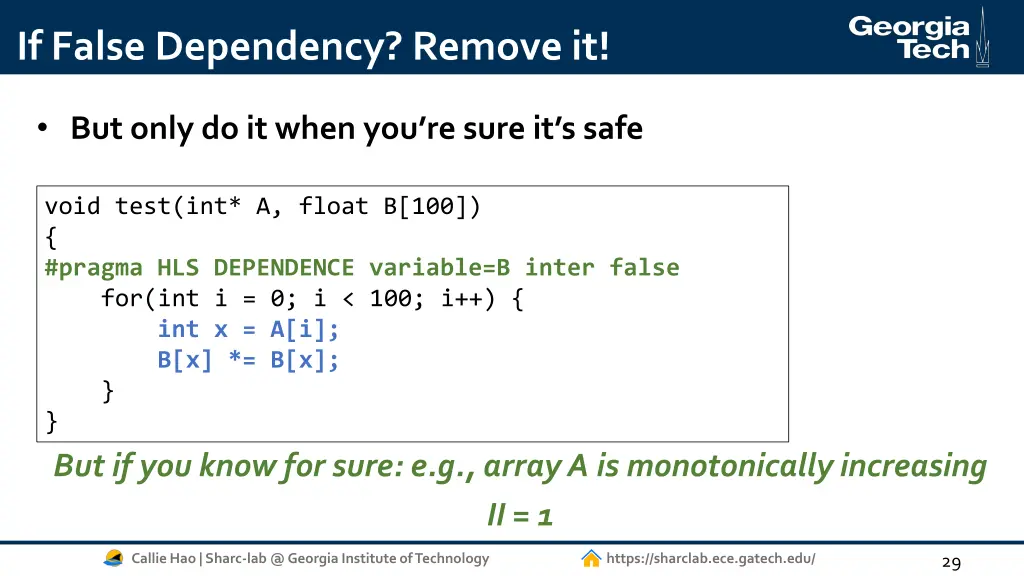 If False Dependency? Remove it!

Georgia Tech

• But only do it when you're sure it's safe

void test(int* A, float B[100])
{
#pragma HLS DEPENDENCE variable=B inter false
    for(int i = 0; i < 100; i++) {
        int x = A[i];
        B[x] *= B[x];
    }
}

But if you know for sure: e.g., array A is monotonically increasing

II = 1

Callie Hao | Sharc-lab @ Georgia Institute of Technology

https://sharclab.ece.gatech.edu/

29